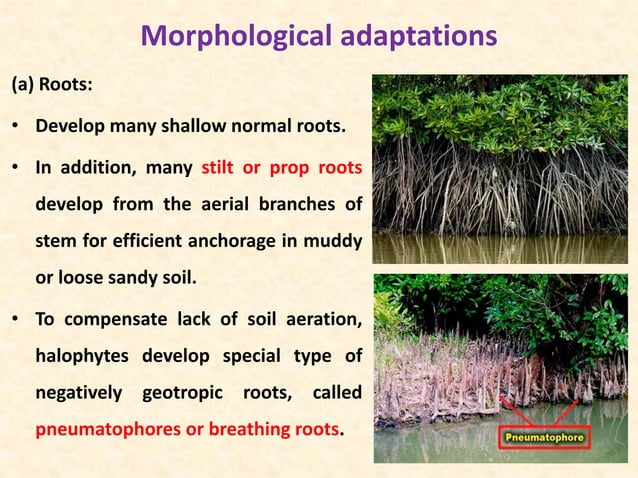 Morphological adaptations

(a) Roots:

• Develop many shallow normal roots.

• In addition, many stilt or prop roots develop from the aerial branches of stem for efficient anchorage in muddy or loose sandy soil.

• To compensate lack of soil aeration, halophytes develop special type of negatively geotropic roots, called pneumatophores or breathing roots.

Pneumatophore